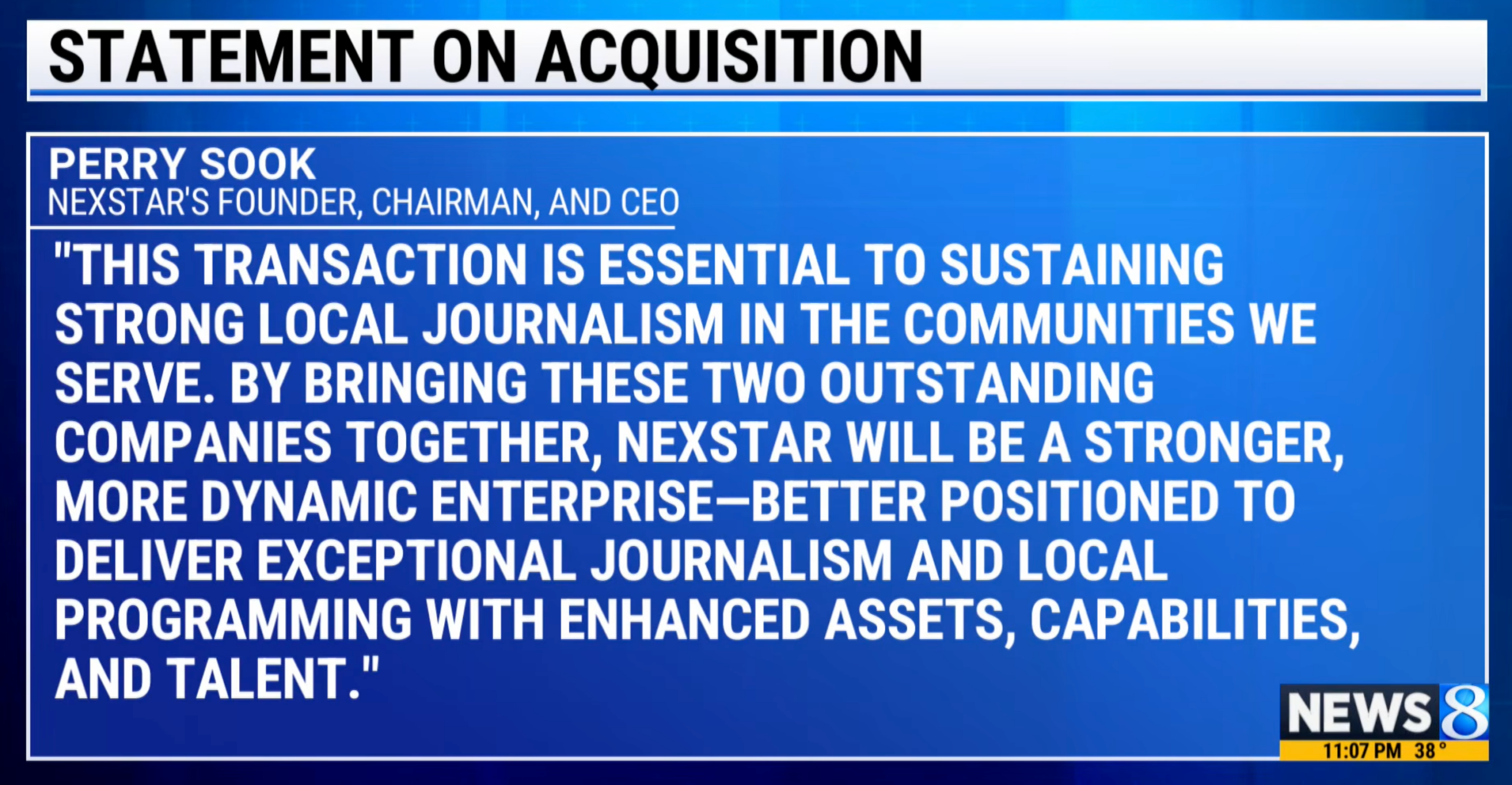 STATEMENT ON ACQUISITION

PERRY SOOK
NEXSTAR'S FOUNDER, CHAIRMAN, AND CEO

"THIS TRANSACTION IS ESSENTIAL TO SUSTAINING STRONG LOCAL JOURNALISM IN THE COMMUNITIES WE SERVE. BY BRINGING THESE TWO OUTSTANDING COMPANIES TOGETHER, NEXSTAR WILL BE A STRONGER, MORE DYNAMIC ENTERPRISE—BETTER POSITIONED TO DELIVER EXCEPTIONAL JOURNALISM AND LOCAL PROGRAMMING WITH ENHANCED ASSETS, CAPABILITIES, AND TALENT."

NEWS 8
11:07 PM 38°